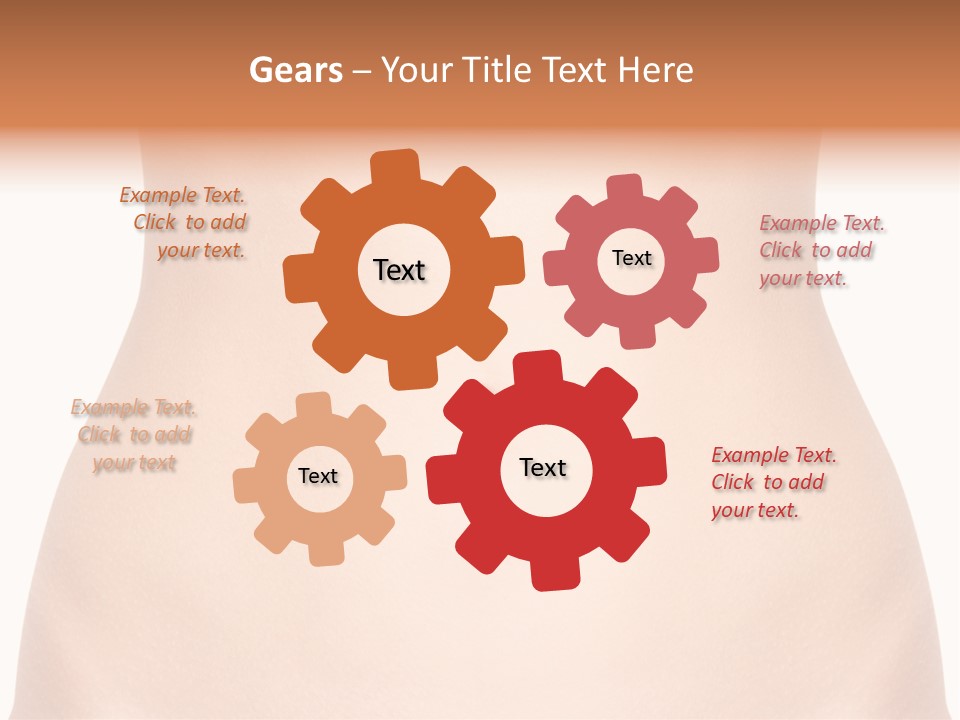 Gears – Your Title Text Here

Example Text.
Click to add
your text.

Text

Text

Example Text.
Click to add
your text.

Example Text.
Click to add
your text

Text

Text

Example Text.
Click to add
your text.